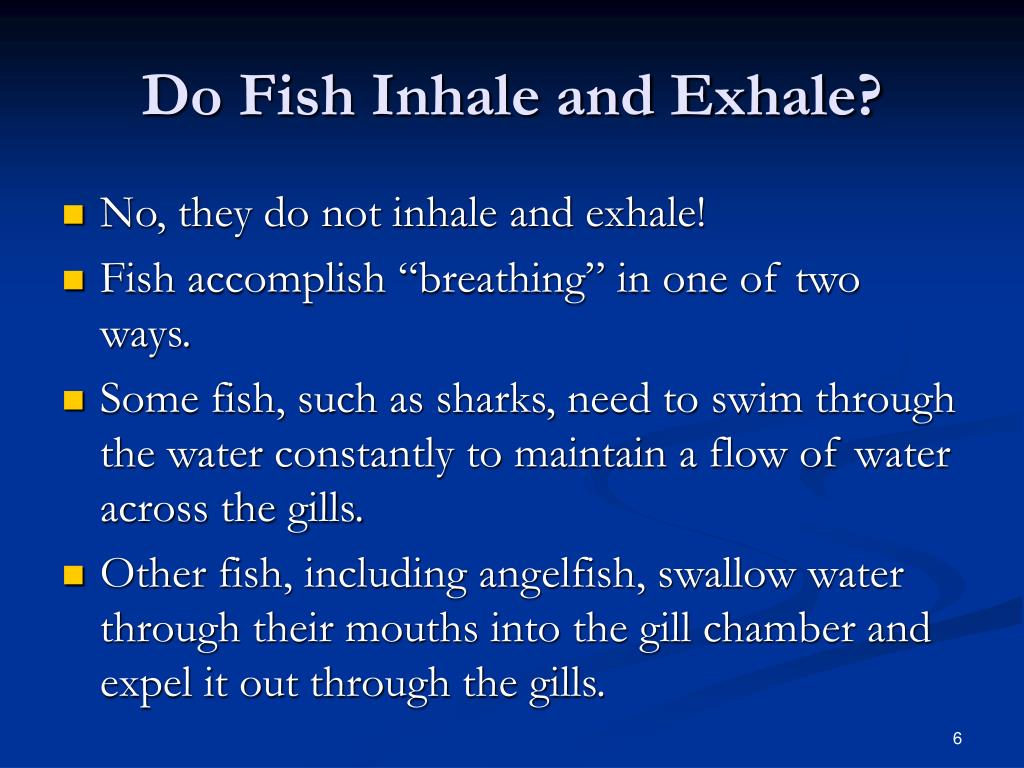 Do Fish Inhale and Exhale?

- No, they do not inhale and exhale!
- Fish accomplish “breathing” in one of two ways.
- Some fish, such as sharks, need to swim through the water constantly to maintain a flow of water across the gills.
- Other fish, including angelfish, swallow water through their mouths into the gill chamber and expel it out through the gills.

6